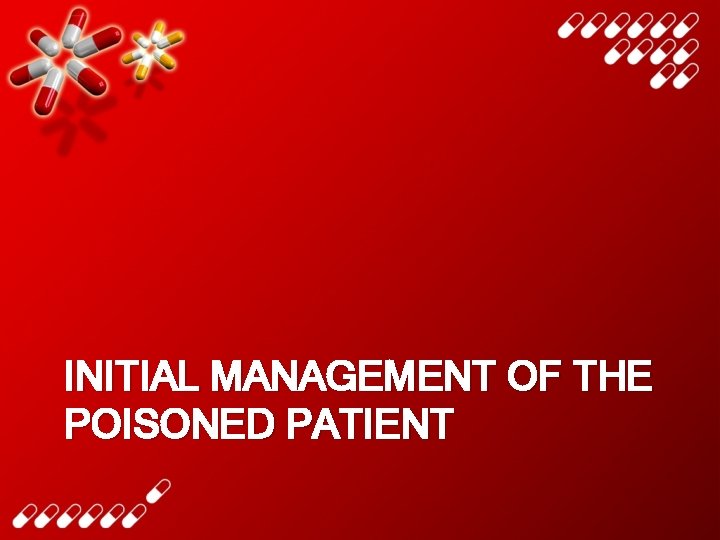 INITIAL MANAGEMENT OF THE POISONED PATIENT